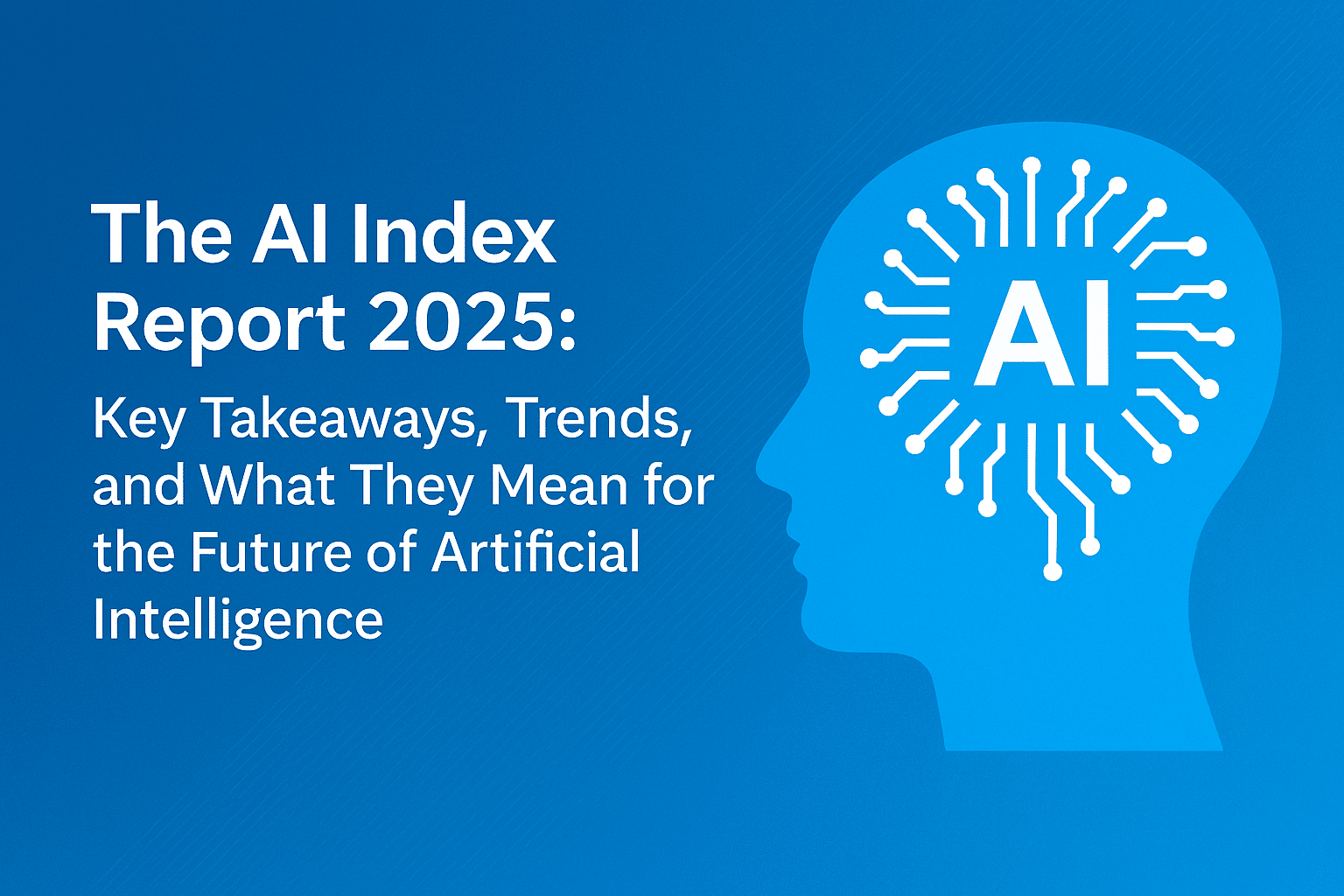 The AI Index Report 2025:

Key Takeaways, Trends, and What They Mean for the Future of Artificial Intelligence

AI